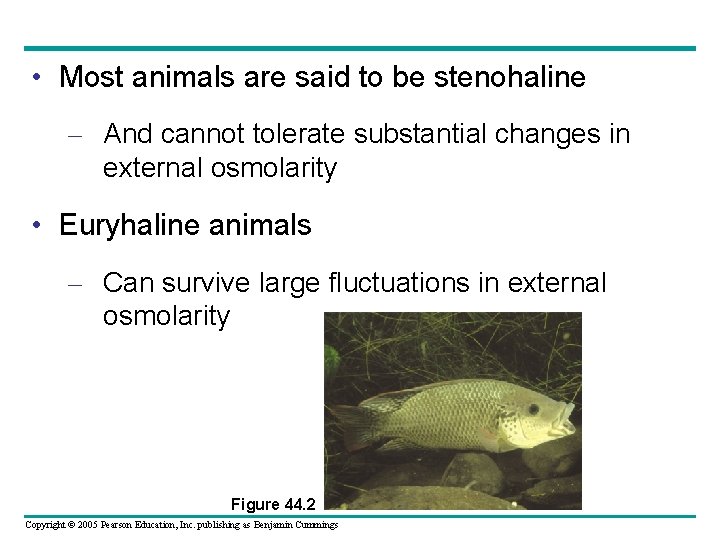 • Most animals are said to be stenohaline

– And cannot tolerate substantial changes in external osmolarity

• Euryhaline animals

– Can survive large fluctuations in external osmolarity

Figure 44.2

Copyright © 2005 Pearson Education, Inc. publishing as Benjamin Cummings